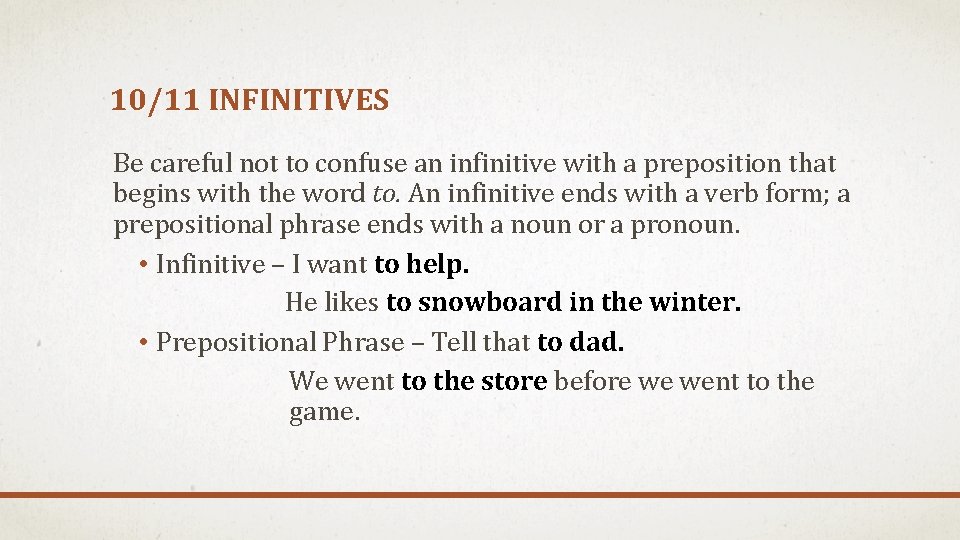 10/11 INFINITIVES

Be careful not to confuse an infinitive with a preposition that begins with the word to. An infinitive ends with a verb form; a prepositional phrase ends with a noun or a pronoun.

• Infinitive – I want to help.
He likes to snowboard in the winter.
• Prepositional Phrase – Tell that to dad.
We went to the store before we went to the game.